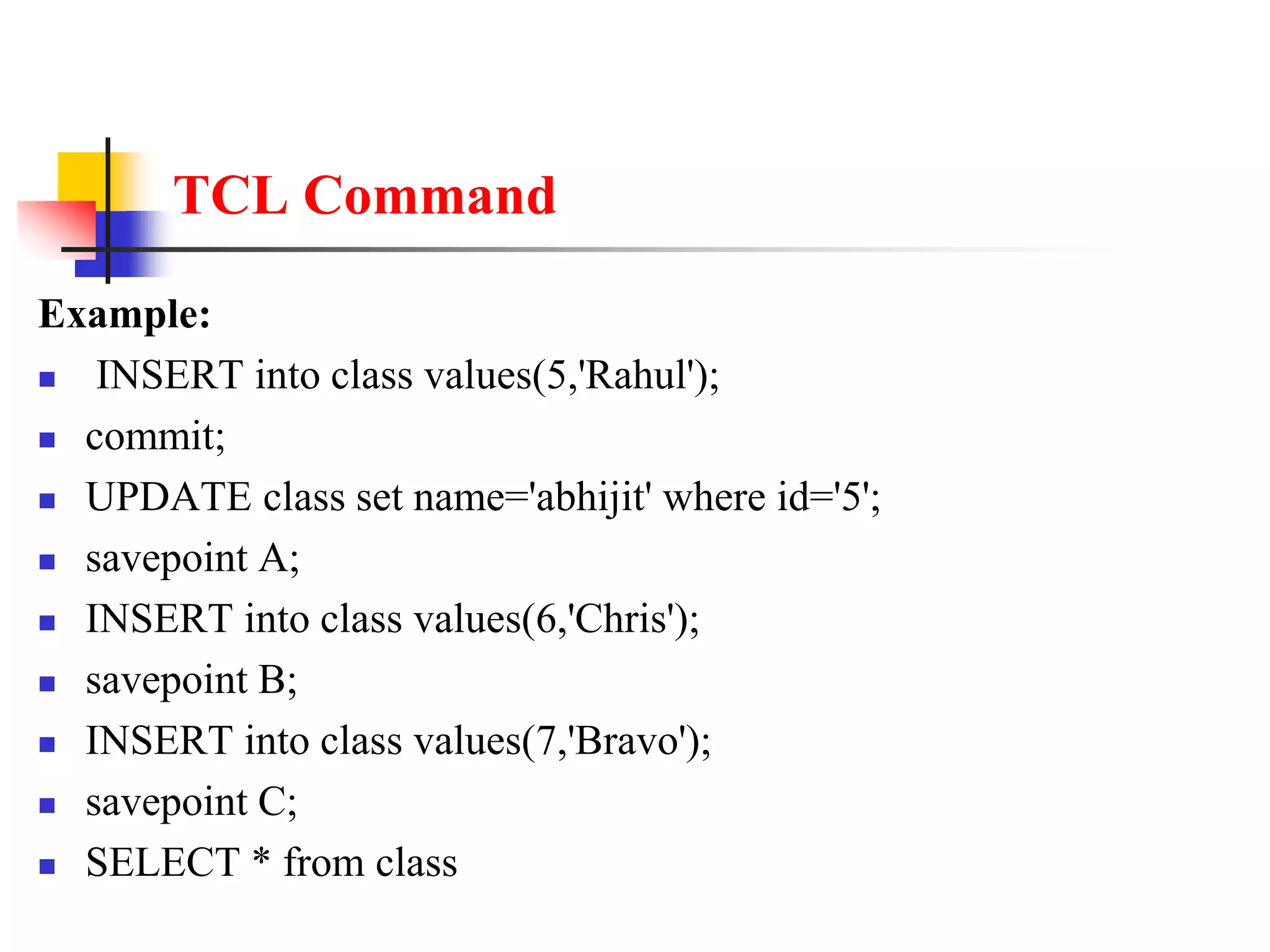 TCL Command

Example:

- INSERT into class values(5,'Rahul');
- commit;
- UPDATE class set name='abhijit' where id='5';
- savepoint A;
- INSERT into class values(6,'Chris');
- savepoint B;
- INSERT into class values(7,'Bravo');
- savepoint C;
- SELECT * from class